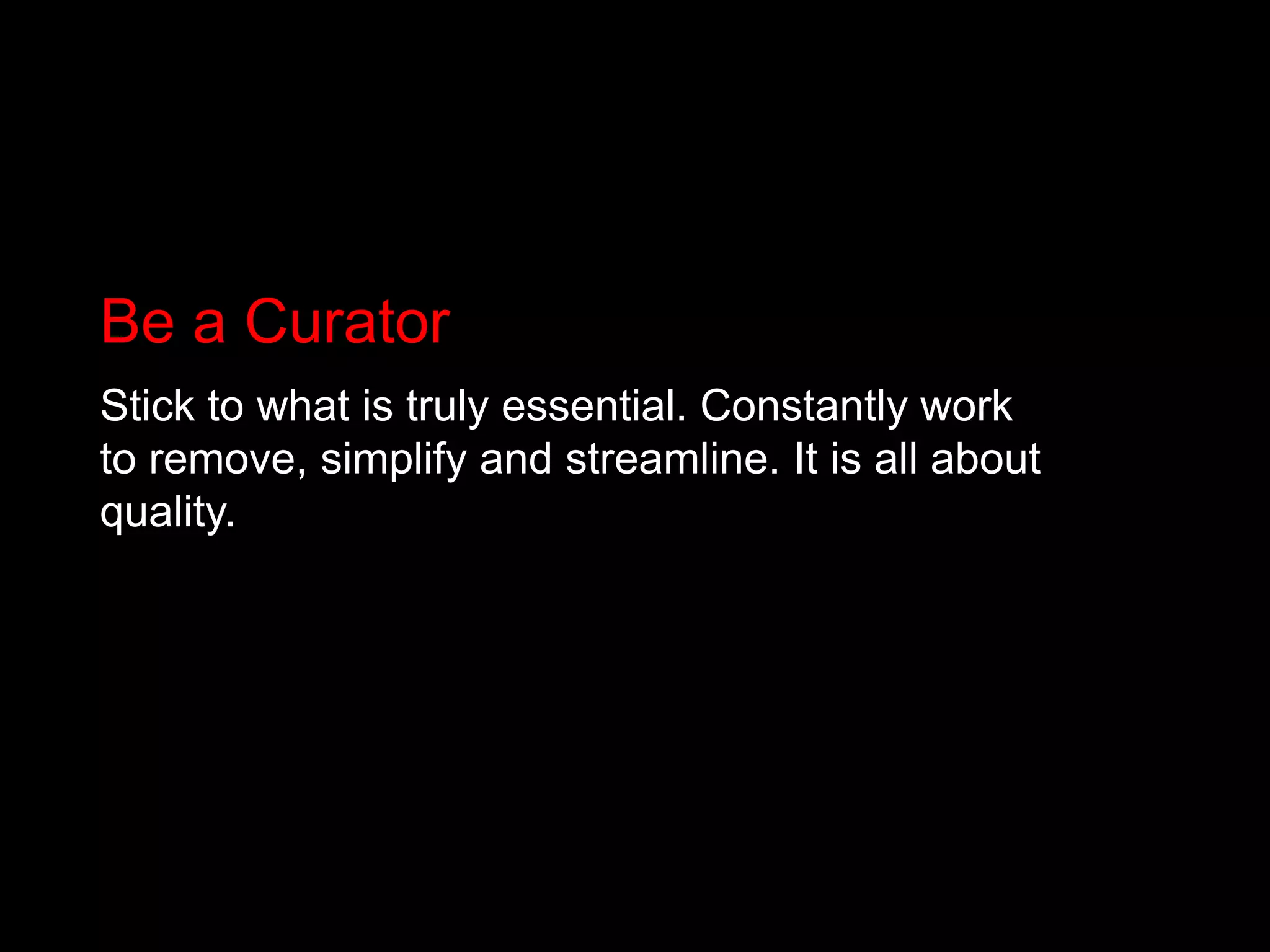 Be a Curator

Stick to what is truly essential. Constantly work to remove, simplify and streamline. It is all about quality.